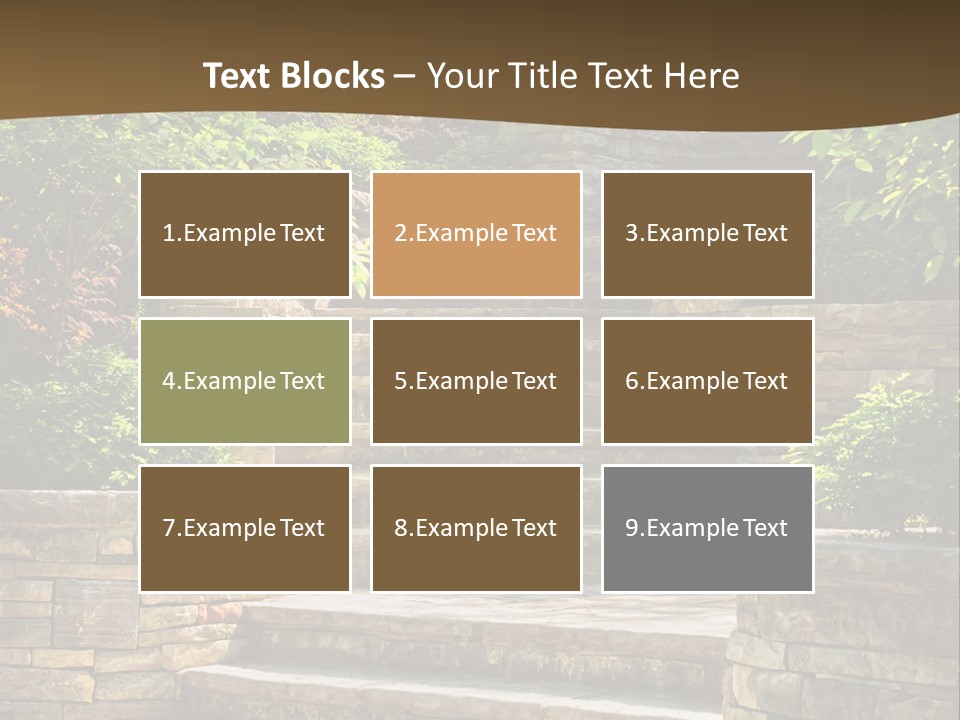 Text Blocks – Your Title Text Here

1.Example Text

2.Example Text

3.Example Text

4.Example Text

5.Example Text

6.Example Text

7.Example Text

8.Example Text

9.Example Text